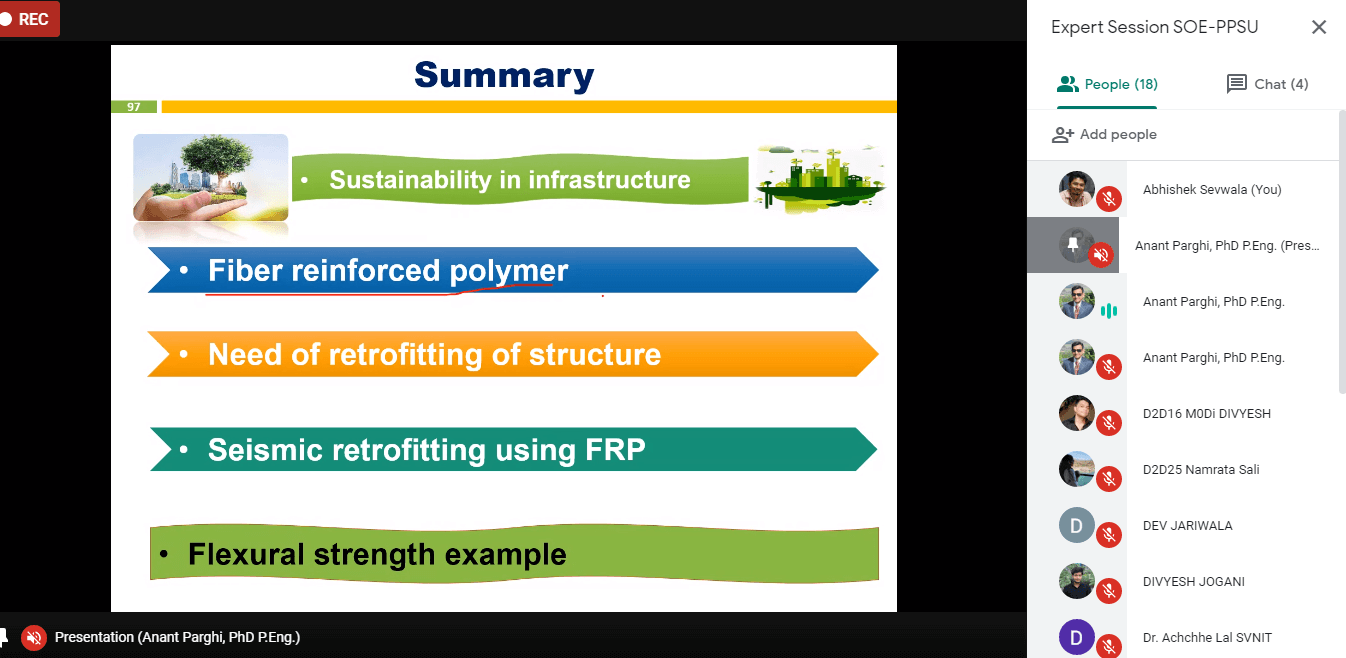 REC

Summary

97

• Sustainability in infrastructure

• Fiber reinforced polymer

• Need of retrofitting of structure

• Seismic retrofitting using FRP

• Flexural strength example

Presentation (Anant Parghi, PhD P.Eng.)

Expert Session SOE-PPSU

People (18)

Chat (4)

Add people

Abhishek Sevwala (You)

Anant Parghi, PhD P.Eng. (Pres...

Anant Parghi, PhD P.Eng.

Anant Parghi, PhD P.Eng.

D2D16 M0Di DIVYESH

D2D25 Namrata Sali

D

DEV JARIWALA

DIVYESH JOGANI

D

Dr. Achchhe Lal SVNIT